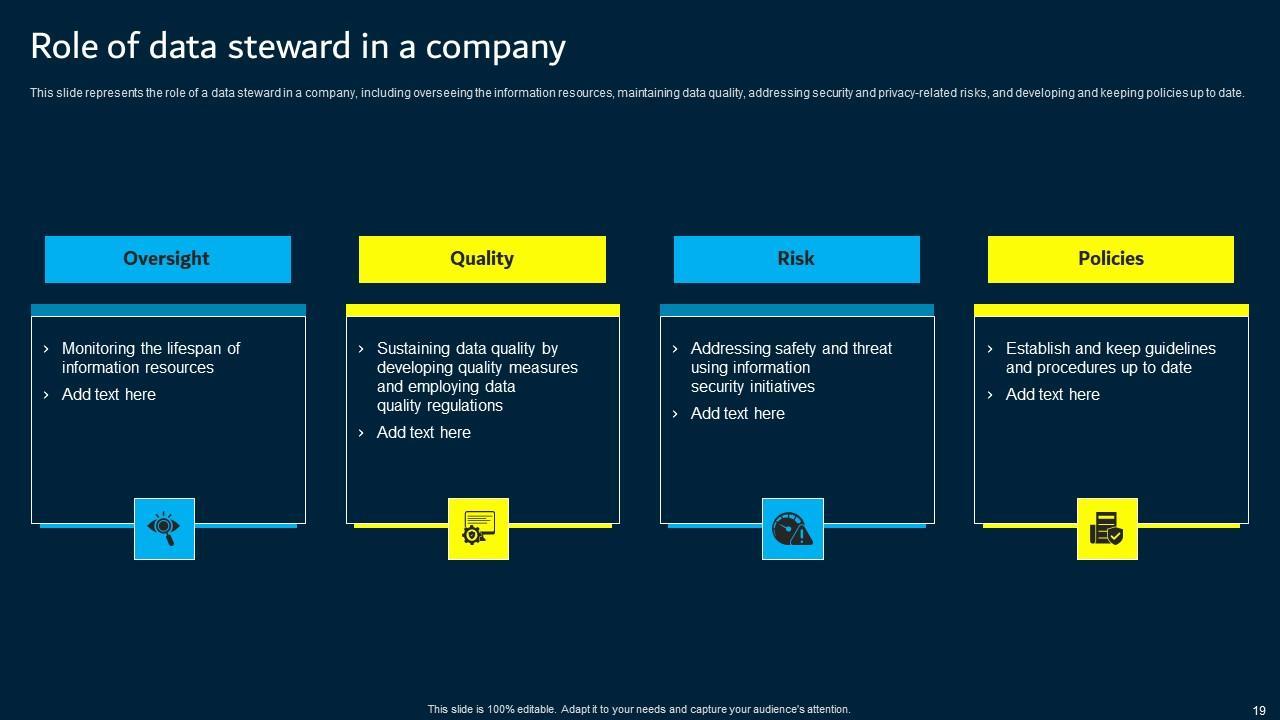 Role of data steward in a company

This slide represents the role of a data steward in a company, including overseeing the information resources, maintaining data quality, addressing security and privacy-related risks, and developing and keeping policies up to date.

Oversight

› Monitoring the lifespan of information resources
› Add text here

Quality

› Sustaining data quality by developing quality measures and employing data quality regulations
› Add text here

Risk

› Addressing safety and threat using information security initiatives
› Add text here

Policies

› Establish and keep guidelines and procedures up to date
› Add text here

This slide is 100% editable. Adapt it to your needs and capture your audience's attention.

19